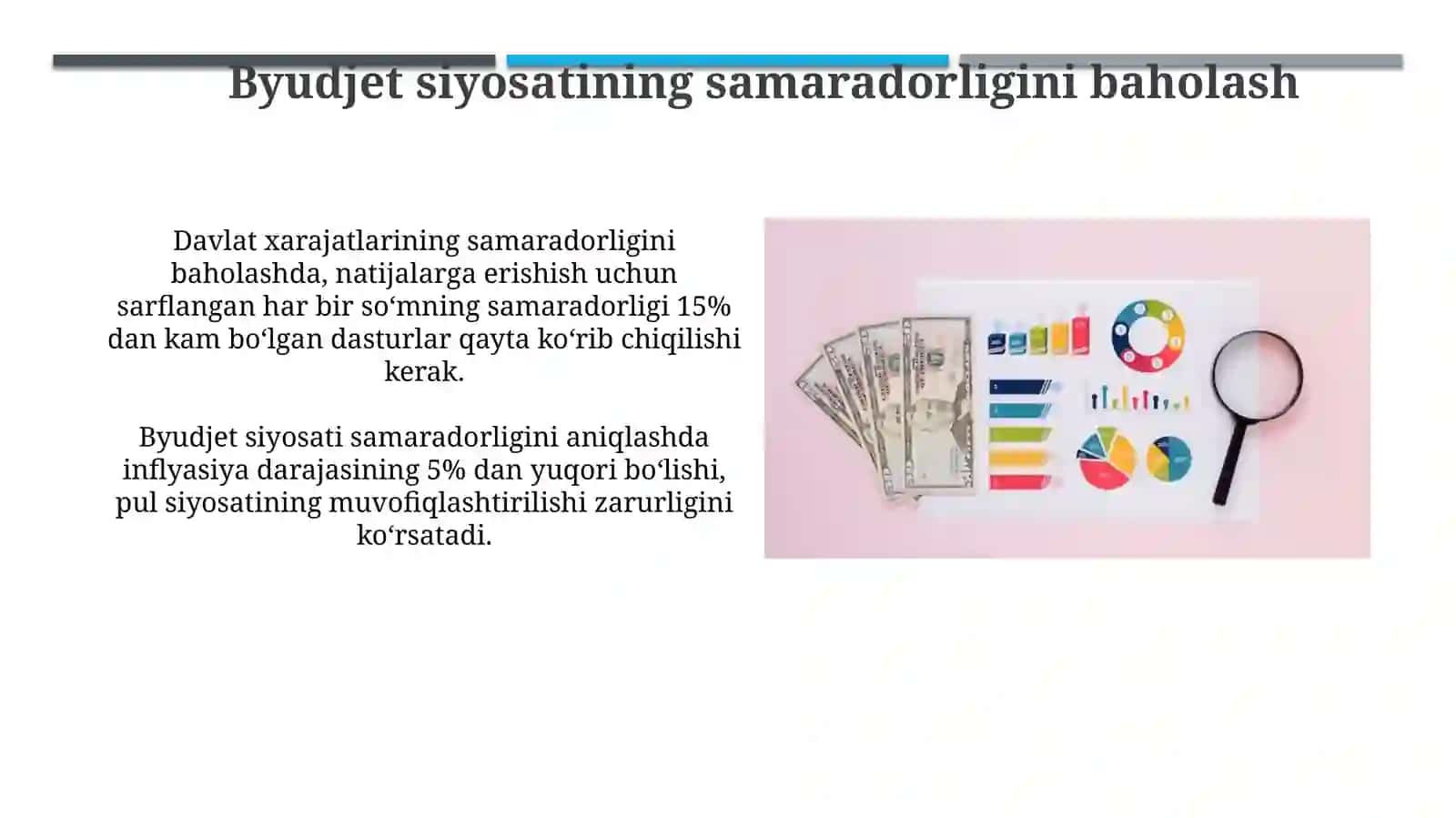 Byudjet siyosatining samaradorligini baholash

Davlat xarajatlarining samaradorligini baholashda, natijalarga erishish uchun sarflangan har bir so‘mning samaradorligi 15% dan kam bo‘lgan dasturlar qayta ko‘rib chiqilishi kerak.

Byudjet siyosati samaradorligini aniqlashda inflyasiya darajasining 5% dan yuqori bo‘lishi, pul siyosatining muvofiqlashtirilishi zarurligini ko‘rsatadi.